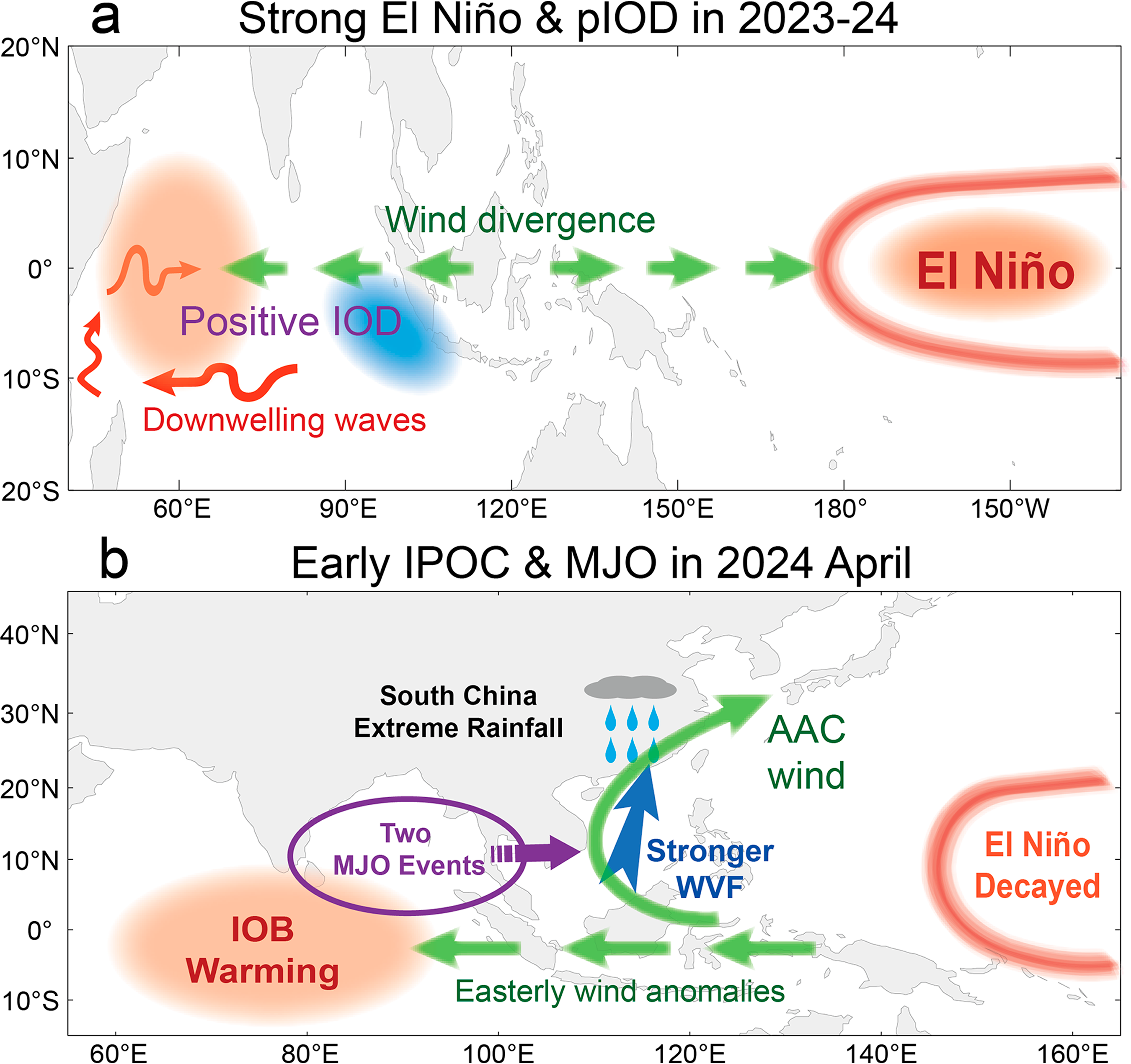 a Strong El Niño & pIOD in 2023-24

20°N
10°N
0°
10°S
20°S

Wind divergence

El Niño

Positive IOD

Downwelling waves

60°E 90°E 120°E 150°E 180° 150°W

b Early IPOC & MJO in 2024 April

40°N
30°N
20°N
10°N
0°
10°S

South China Extreme Rainfall

AAC wind

Two MJO Events

Stronger WVF

El Niño Decayed

IOB Warming

Easterly wind anomalies

60°E 80°E 100°E 120°E 140°E 160°E